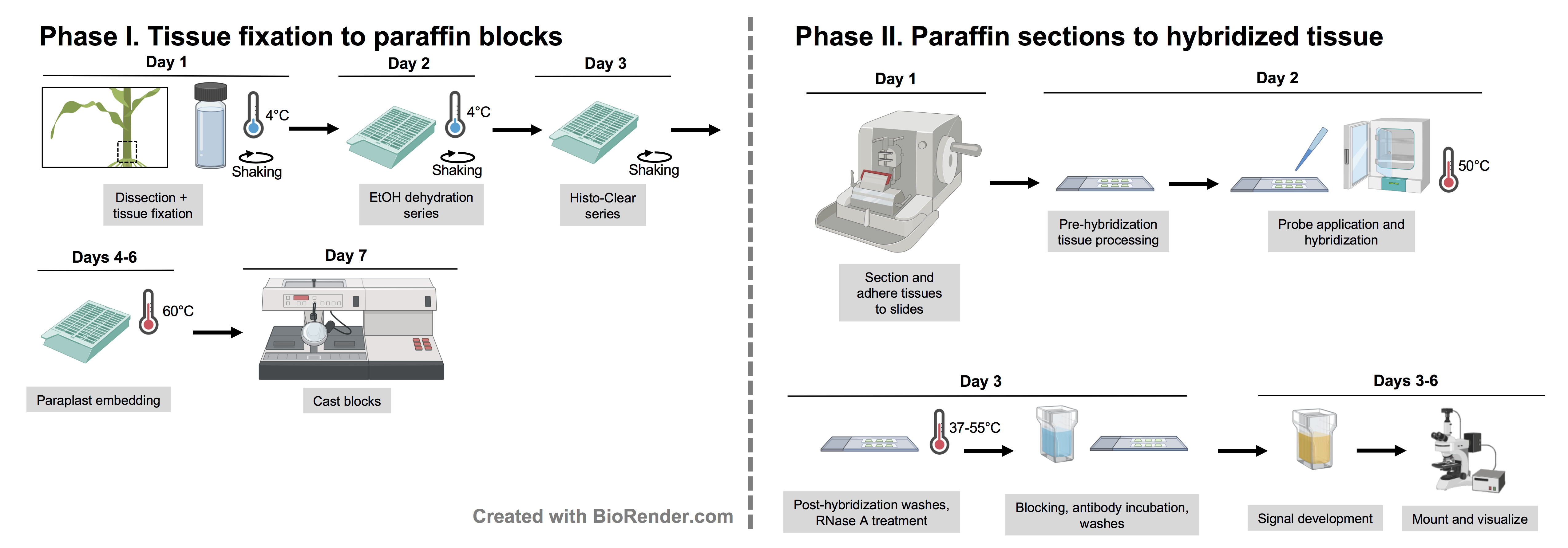 Phase I. Tissue fixation to paraffin blocks

Day 1

4°C

Shaking

Dissection + tissue fixation

Day 2

4°C

Shaking

EtOH dehydration series

Day 3

Shaking

Histo-Clear series

Days 4-6

60°C

Paraplast embedding

Day 7

Cast blocks

Created with BioRender.com

Phase II. Paraffin sections to hybridized tissue

Day 1

Section and adhere tissues to slides

Day 2

Pre-hybridization tissue processing

50°C

Probe application and hybridization

Day 3

37-55°C

Post-hybridization washes, RNase A treatment

Blocking, antibody incubation, washes

Days 3-6

Signal development

Mount and visualize